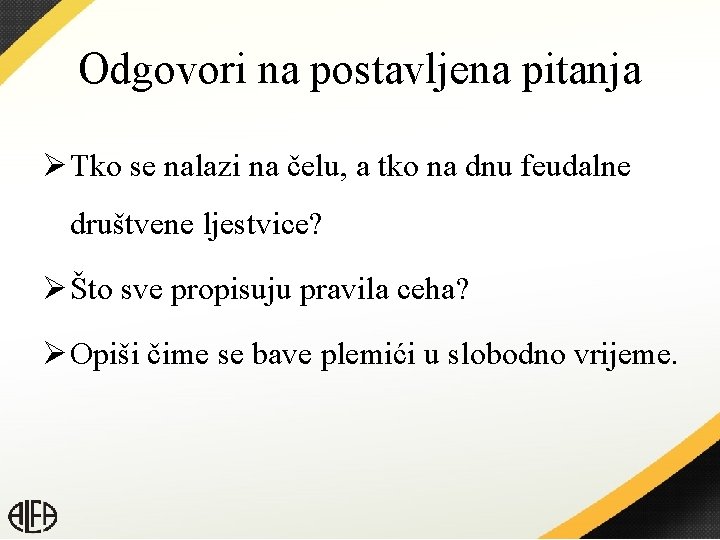 Odgovori na postavljena pitanja

➢ Tko se nalazi na čelu, a tko na dnu feudalne društvene ljestvice?

➢ Što sve propisuju pravila ceha?

➢ Opiši čime se bave plemići u slobodno vrijeme.

ALFA